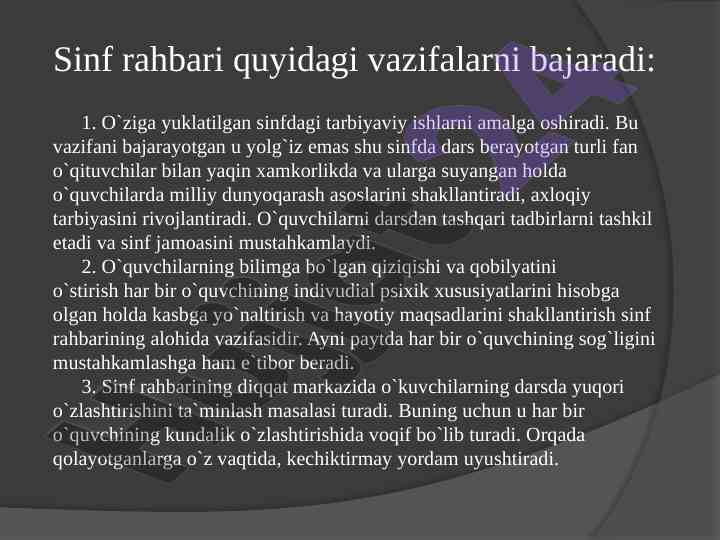 Sinf rahbari quyidagi vazifalarni bajaradi:

1. O`ziga yuklatilgan sinfdagi tarbiyaviy ishlarni amalga oshiradi. Bu vazifani bajarayotgan u yolg`iz emas shu sinfda dars berayotgan turli fan o`qituvchilar bilan yaqin xamkorlikda va ularga suyangan holda o`quvchilarda milliy dunyoqarash asoslarini shakllantiradi, axloqiy tarbiyasini rivojlantiradi. O`quvchilarni darsdan tashqari tadbirlarni tashkil etadi va sinf jamoasini mustahkamlaydi.

2. O`quvchilarning bilimga bo`lgan qiziqishi va qobilyatini o`stirish har bir o`quvchining indivudial psixik xususiyatlarini hisobga olgan holda kasbga yo`naltirish va hayotiy maqsadlarini shakllantirish sinf rahbarining alohida vazifasidir. Ayni paytda har bir o`quvchining sog`ligini mustahkamlashga ham e`tibor beradi.

3. Sinf rahbarining diqqat markazida o`kuvchilarning darsda yuqori o`zlashtirishini ta`minlash masalasi turadi. Buning uchun u har bir o`quvchining kundalik o`zlashtirishida voqif bo`lib turadi. Orqada qolayotganlarga o`z vaqtida, kechiktirmay yordam uyushtiradi.